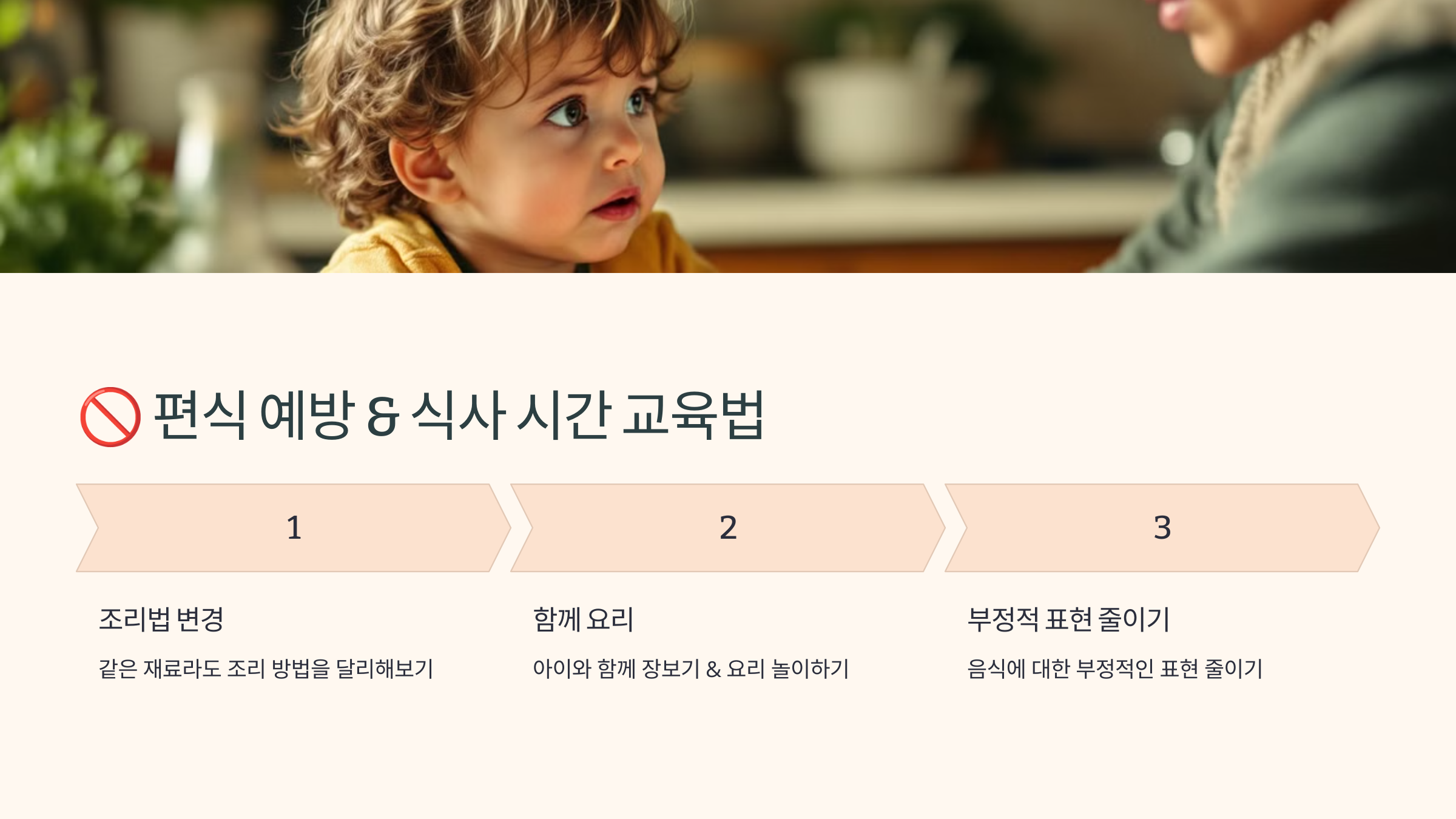 🚫 편식 예방 & 식사 시간 교육법

1

조리법 변경

같은 재료라도 조리 방법을 달리해보기

2

함께 요리

아이와 함께 장보기 & 요리 놀이하기

3

부정적 표현 줄이기

음식에 대한 부정적인 표현 줄이기